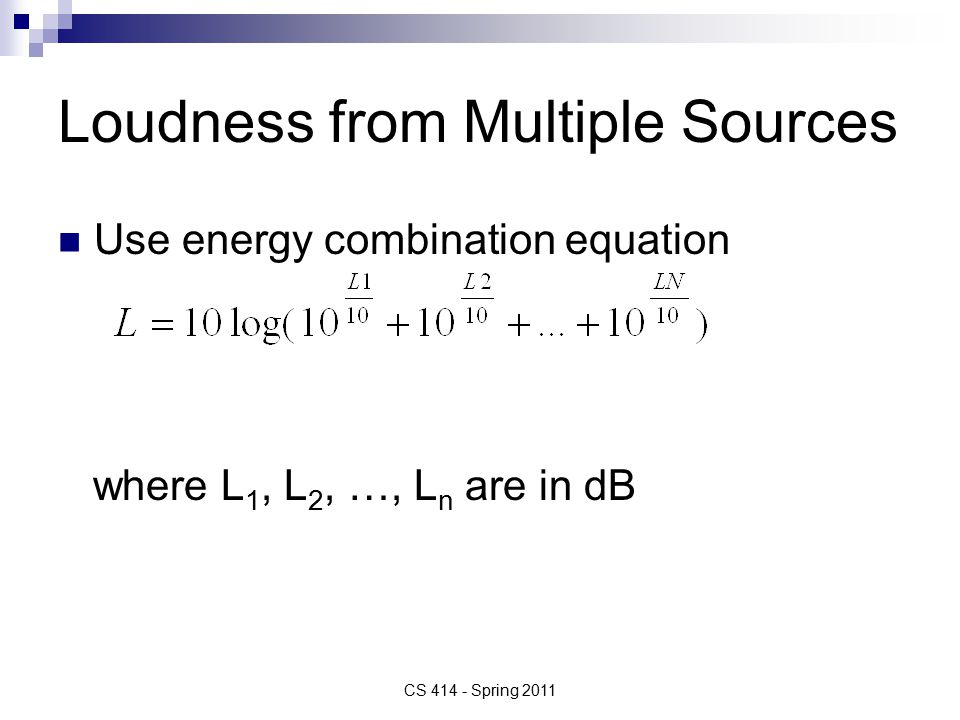 Loudness from Multiple Sources

Use energy combination equation

$L = 10\log(10^{\frac{L1}{10}} + 10^{\frac{L2}{10}} + ... + 10^{\frac{LN}{10}})$

where $L_1$, $L_2$, …, $L_n$ are in dB

CS 414 - Spring 2011